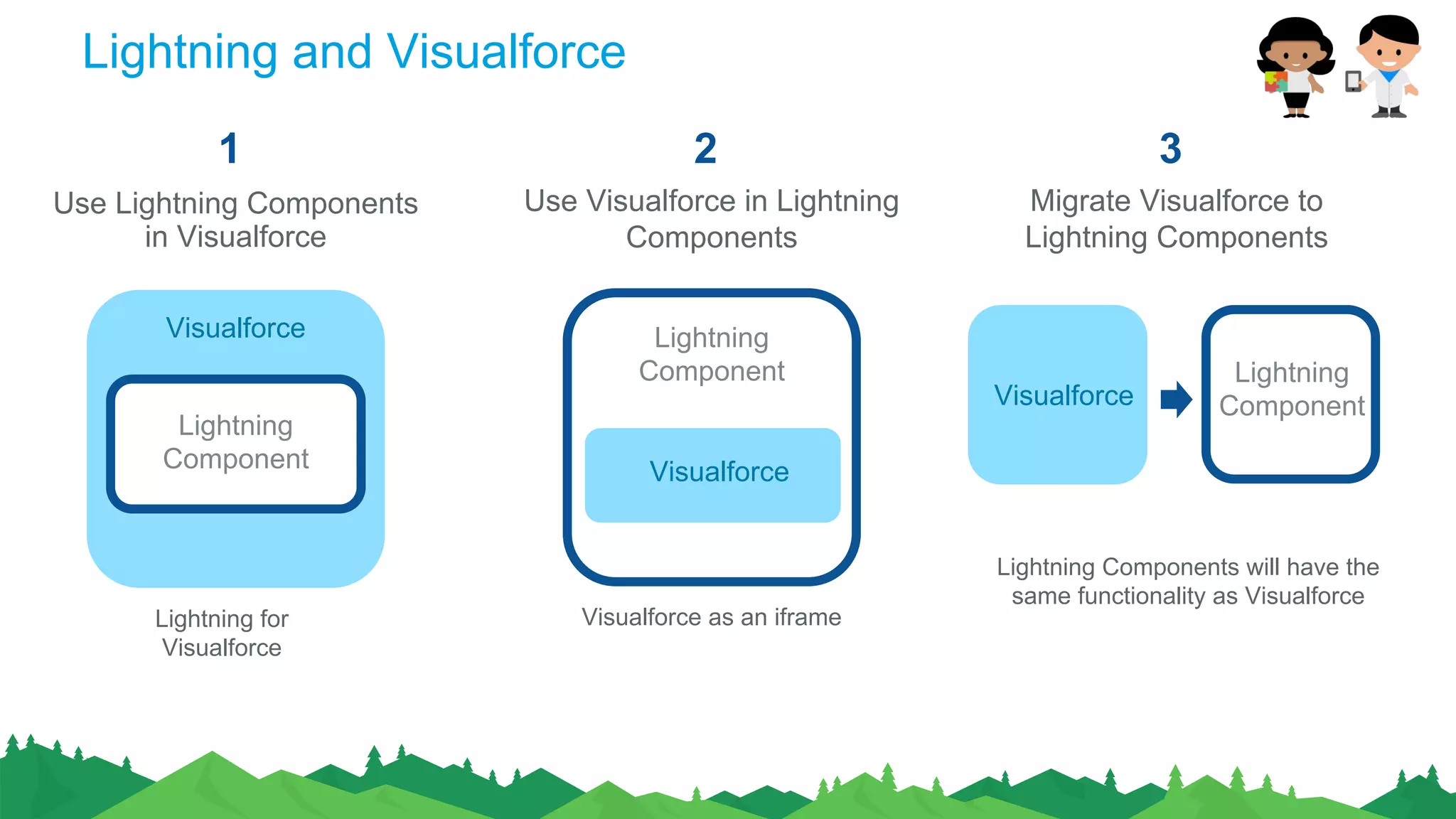 Lightning and Visualforce

1

Use Lightning Components in Visualforce

Visualforce

Lightning Component

Lightning for Visualforce

2

Use Visualforce in Lightning Components

Lightning Component

Visualforce

Visualforce as an iframe

3

Migrate Visualforce to Lightning Components

Visualforce

Lightning Component

Lightning Components will have the same functionality as Visualforce